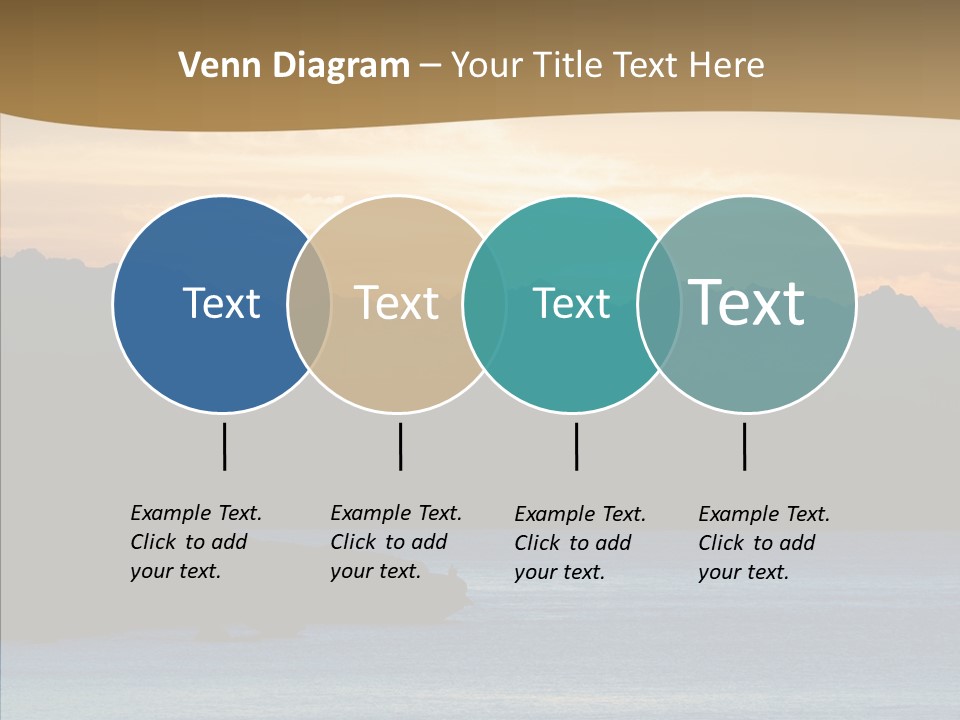 Venn Diagram – Your Title Text Here

Text

Text

Text

Text

Example Text. Click to add your text.

Example Text. Click to add your text.

Example Text. Click to add your text.

Example Text. Click to add your text.